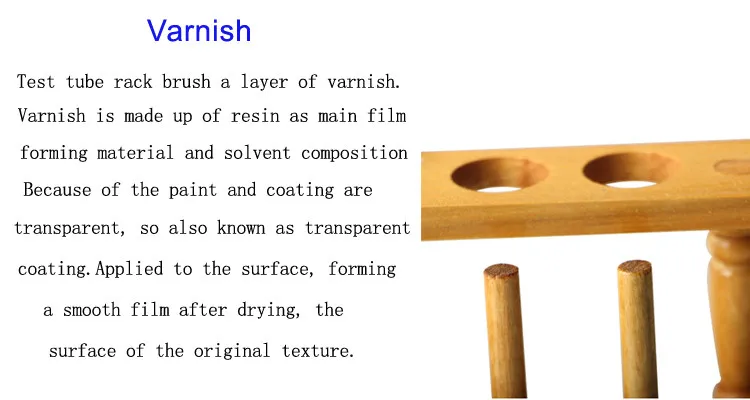 Varnish

Test tube rack brush a layer of varnish. Varnish is made up of resin as main film forming material and solvent composition Because of the paint and coating are transparent, so also known as transparent coating.Applied to the surface, forming a smooth film after drying, the surface of the original texture.